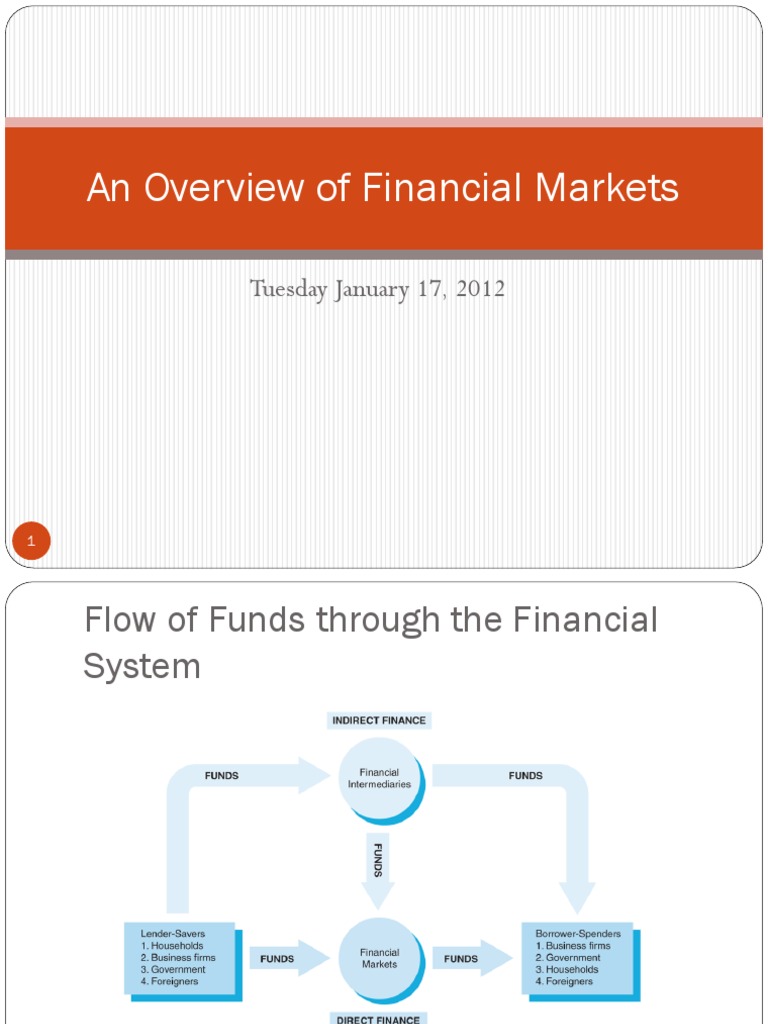 An Overview of Financial Markets

Tuesday January 17, 2012

1

Flow of Funds through the Financial System

INDIRECT FINANCE

FUNDS

Financial Intermediaries

FUNDS

FUNDS

Lender-Savers
1. Households
2. Business firms
3. Government
4. Foreigners

FUNDS

Financial Markets

FUNDS

Borrower-Spenders
1. Business firms
2. Government
3. Households
4. Foreigners

DIRECT FINANCE